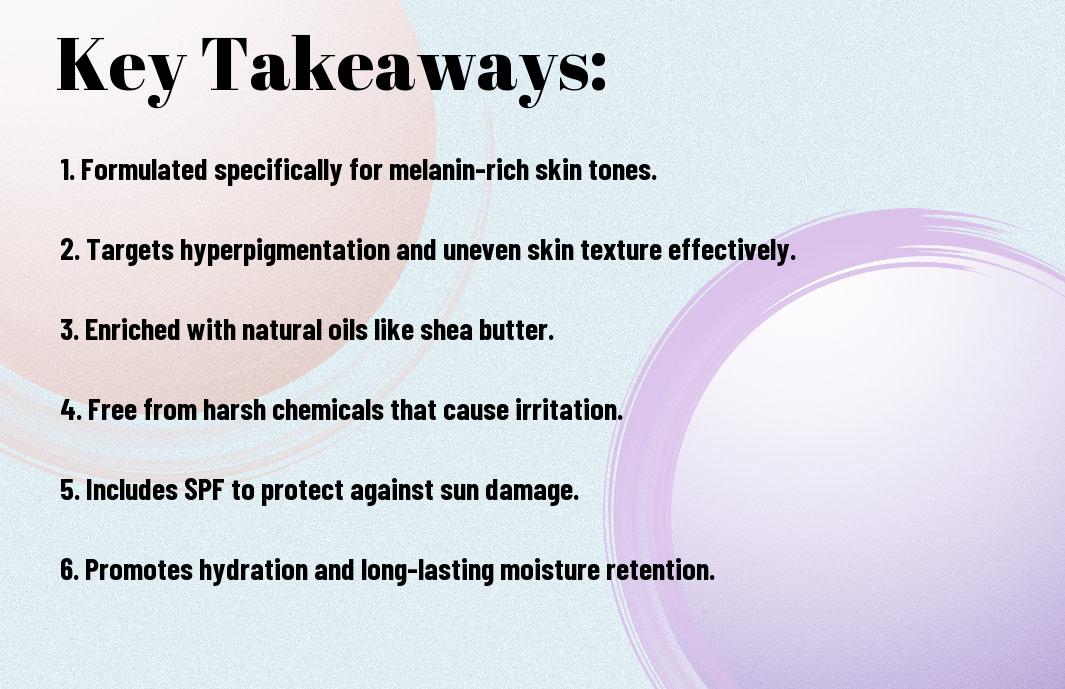 Key Takeaways:

1. Formulated specifically for melanin-rich skin tones.

2. Targets hyperpigmentation and uneven skin texture effectively.

3. Enriched with natural oils like shea butter.

4. Free from harsh chemicals that cause irritation.

5. Includes SPF to protect against sun damage.

6. Promotes hydration and long-lasting moisture retention.